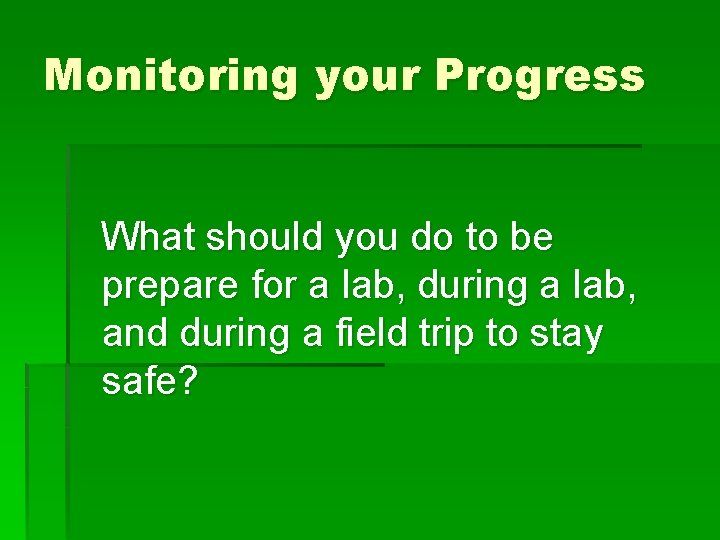 Monitoring your Progress

What should you do to be prepare for a lab, during a lab, and during a field trip to stay safe?